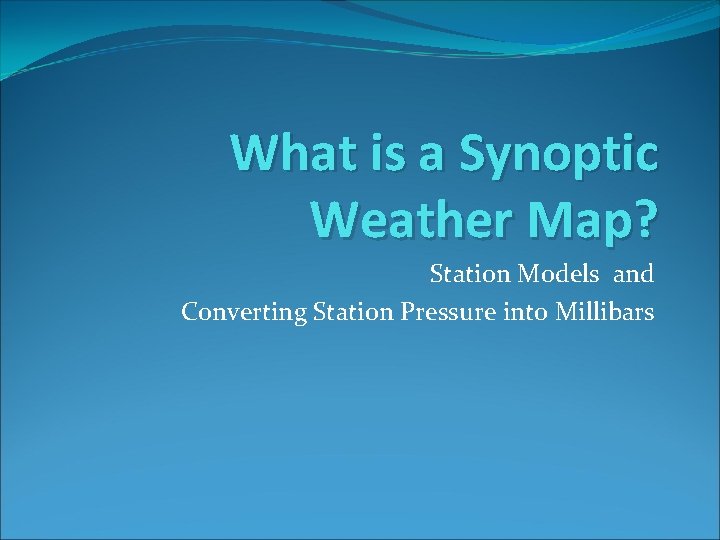 What is a Synoptic Weather Map?

Station Models and
Converting Station Pressure into Millibars